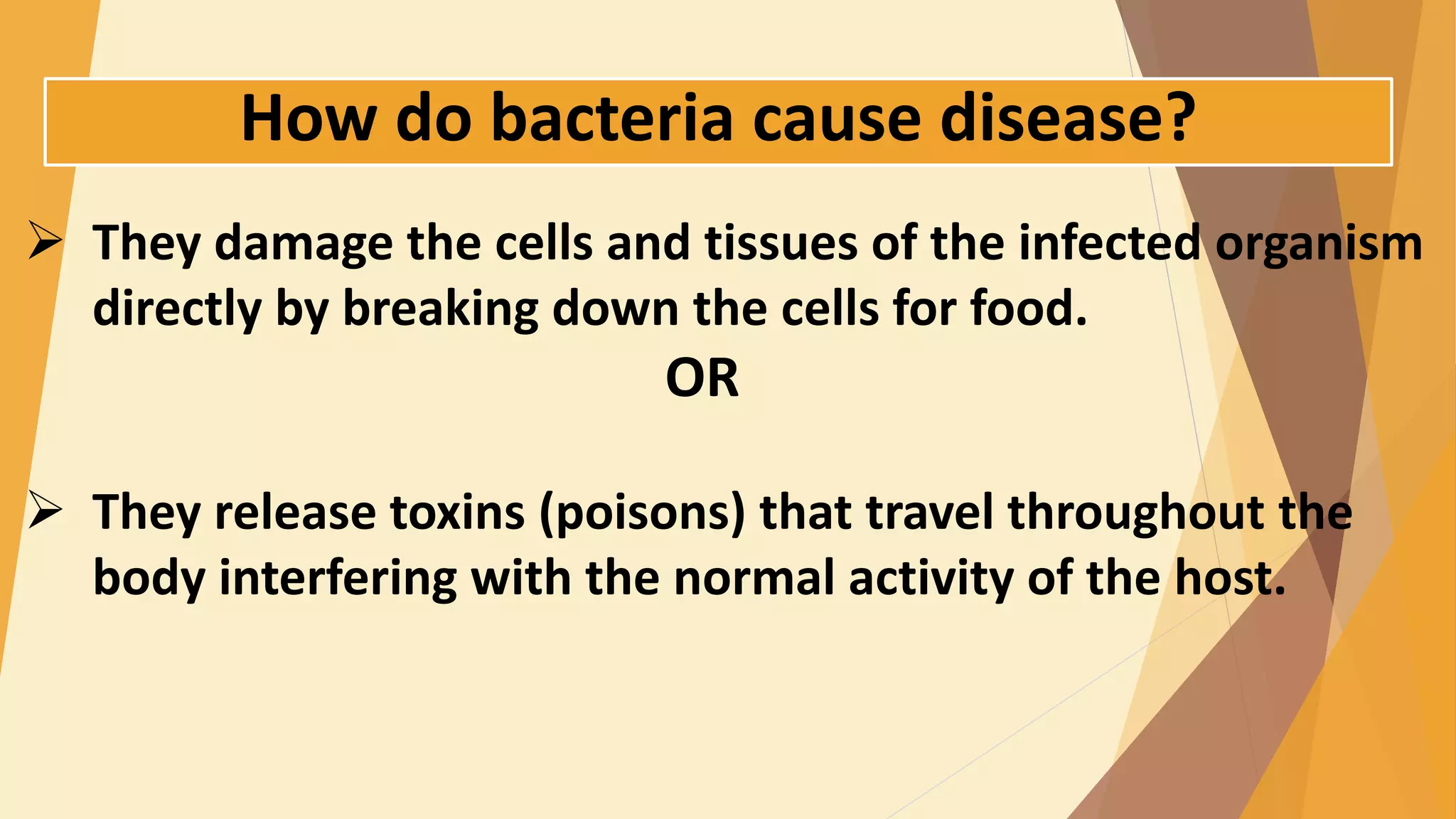 How do bacteria cause disease?

➢ They damage the cells and tissues of the infected organism directly by breaking down the cells for food.

OR

➢ They release toxins (poisons) that travel throughout the body interfering with the normal activity of the host.